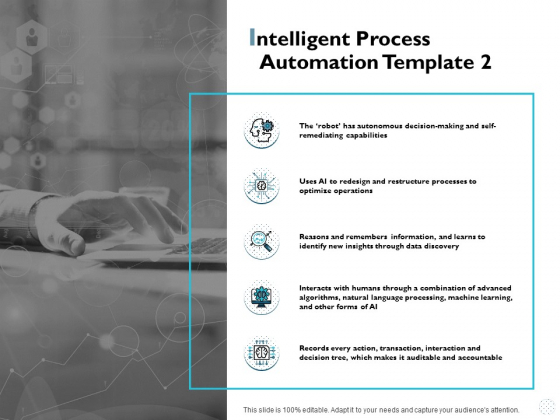 Intelligent Process Automation Template 2

The 'robot' has autonomous decision-making and self-remediating capabilities

Uses AI to redesign and restructure processes to optimize operations

Reasons and remembers information, and learns to identify new insights through data discovery

Interacts with humans through a combination of advanced algorithms, natural language processing, machine learning, and other forms of AI

Records every action, transaction, interaction and decision tree, which makes it auditable and accountable

This slide is 100% editable. Adapt it to your needs and capture your audience's attention.